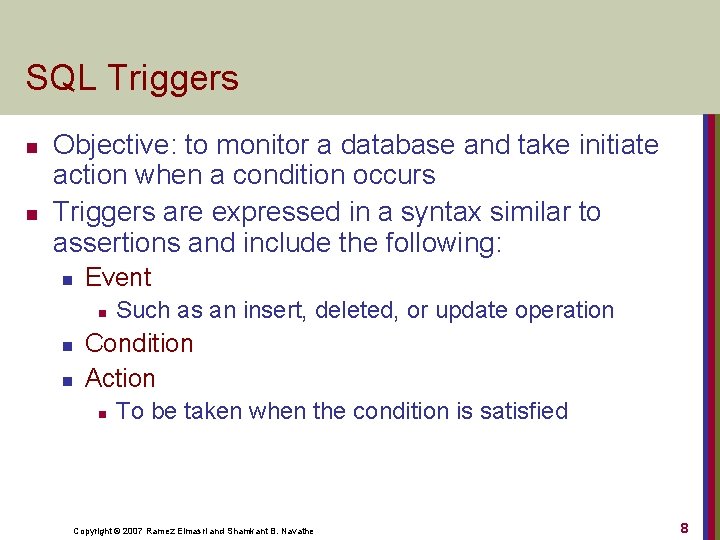 SQL Triggers

- Objective: to monitor a database and take initiate action when a condition occurs
- Triggers are expressed in a syntax similar to assertions and include the following:
  - Event
    - Such as an insert, deleted, or update operation
  - Condition
  - Action
    - To be taken when the condition is satisfied

Copyright © 2007 Ramez Elmasri and Shamkant B. Navathe

8